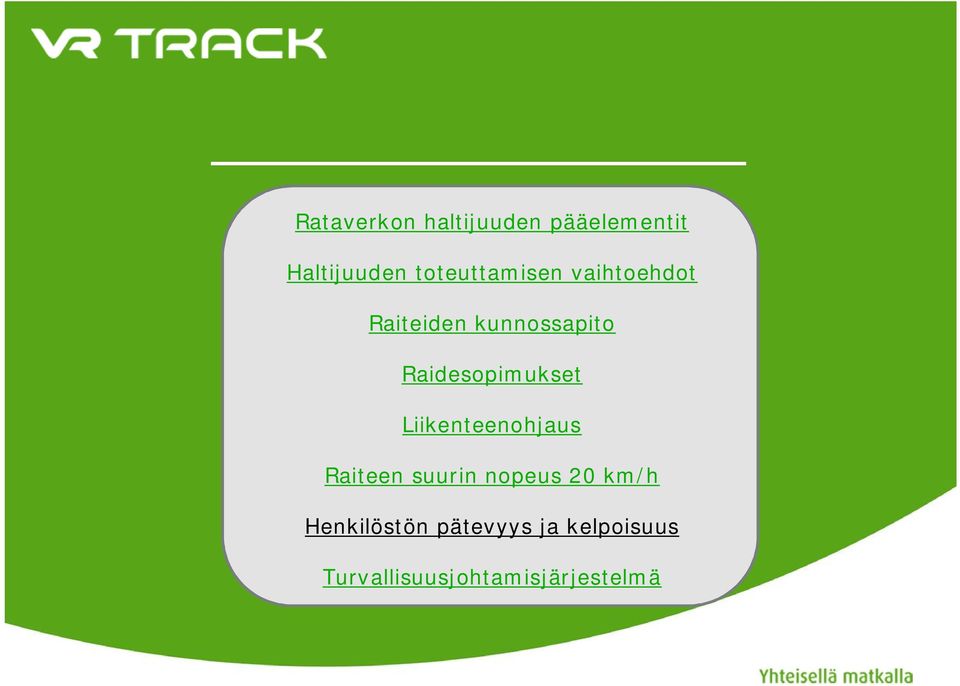 VR TRACK

Rataverkon haltijuuden pääelementit

Haltijuuden toteuttamisen vaihtoehdot

Raiteiden kunnossapito

Raidesopimukset

Liikenteenohjaus

Raiteen suurin nopeus 20 km/h

Henkilöstön pätevyys ja kelpoisuus

Turvallisuusjohtamisjärjestelmä

Yhteisellä matkalla